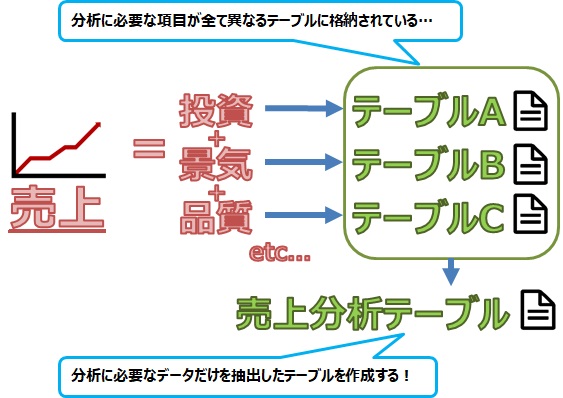 分析に必要な項目が全て異なるテーブルに格納されている…

売上

=

投資
+
景気
+
品質

etc...

テーブルA
テーブルB
テーブルC

売上分析テーブル

分析に必要なデータだけを抽出したテーブルを作成する！